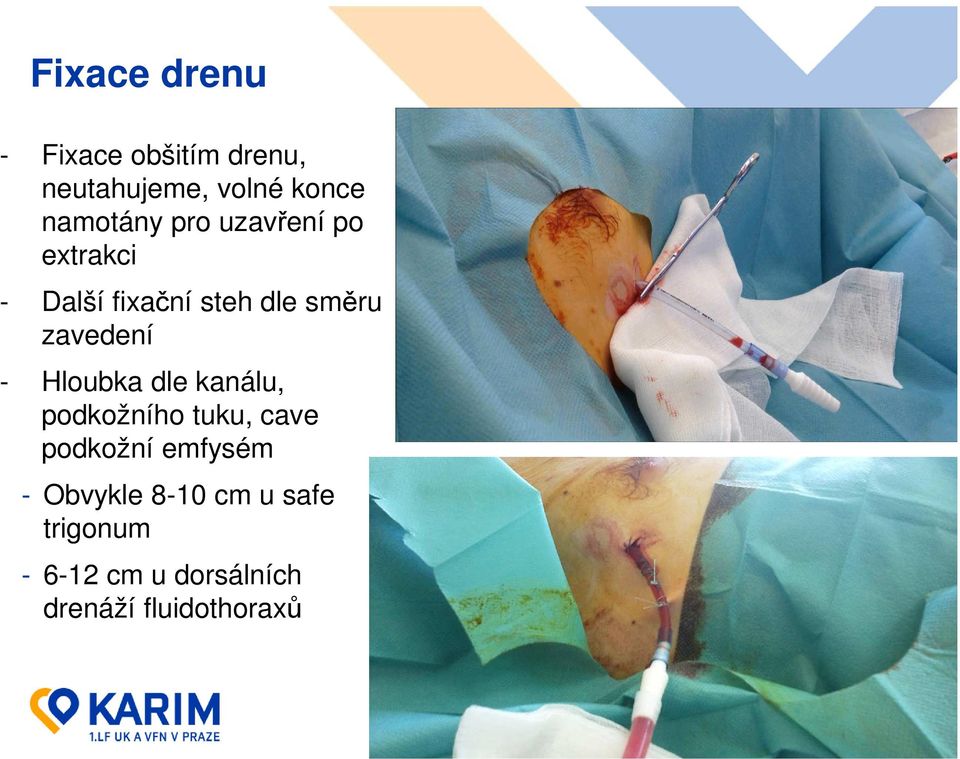 Fixace drenu

- Fixace obšitím drenu, neutahujeme, volné konce namotány pro uzavření po extrakci

- Další fixační steh dle směru zavedení

- Hloubka dle kanálu, podkožního tuku, cave podkožní emfysém

- Obvykle 8-10 cm u safe trigonum

- 6-12 cm u dorsálních drenáží fluidothoraxů

KARIM
1.LF UK A VFN V PRAZE